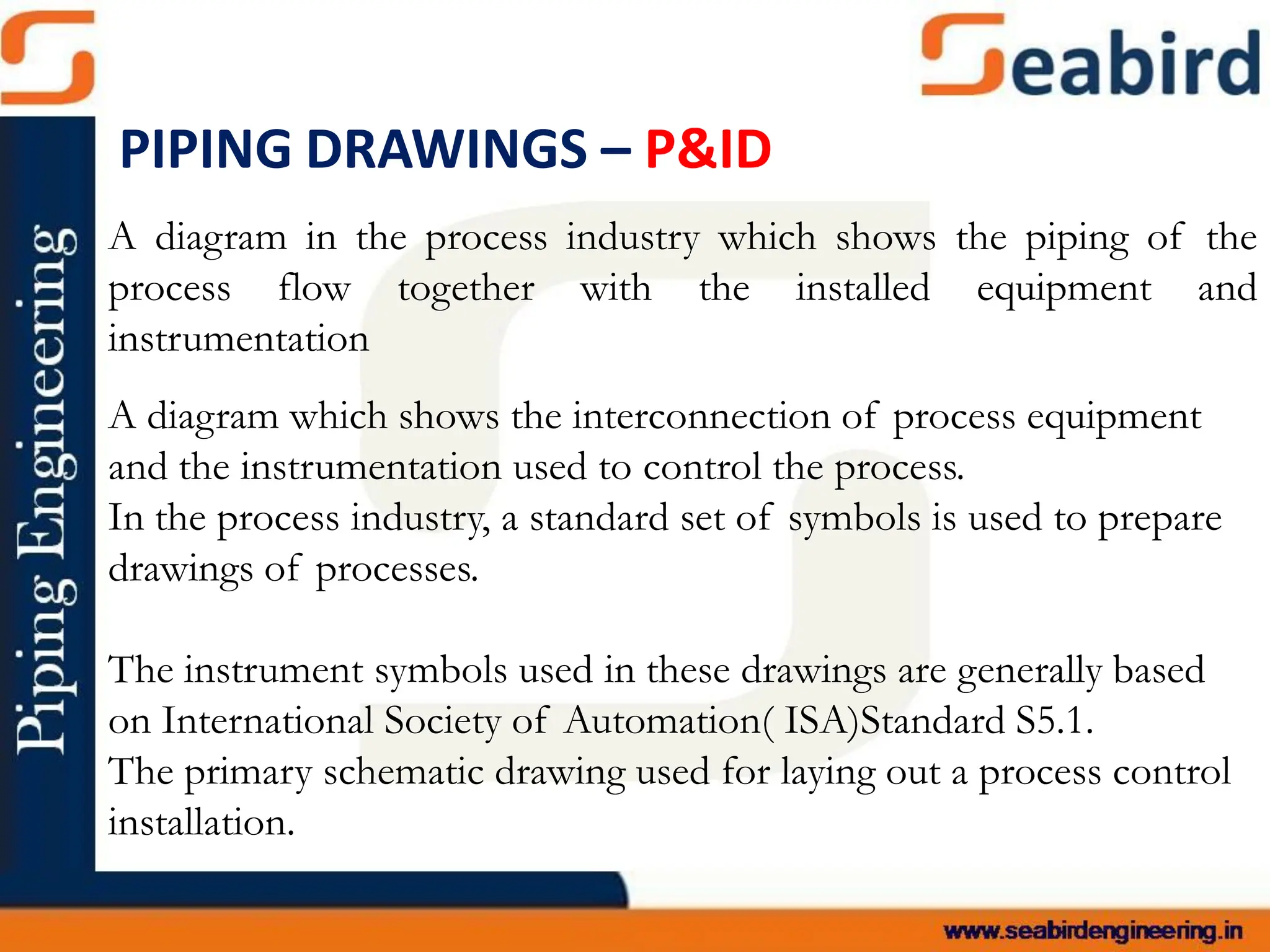 Seabird

Piping Engineering

PIPING DRAWINGS – P&ID

A diagram in the process industry which shows the piping of the process flow together with the installed equipment and instrumentation

A diagram which shows the interconnection of process equipment and the instrumentation used to control the process.
In the process industry, a standard set of symbols is used to prepare drawings of processes.

The instrument symbols used in these drawings are generally based on International Society of Automation( ISA)Standard S5.1.
The primary schematic drawing used for laying out a process control installation.

www.seabirdengineering.in